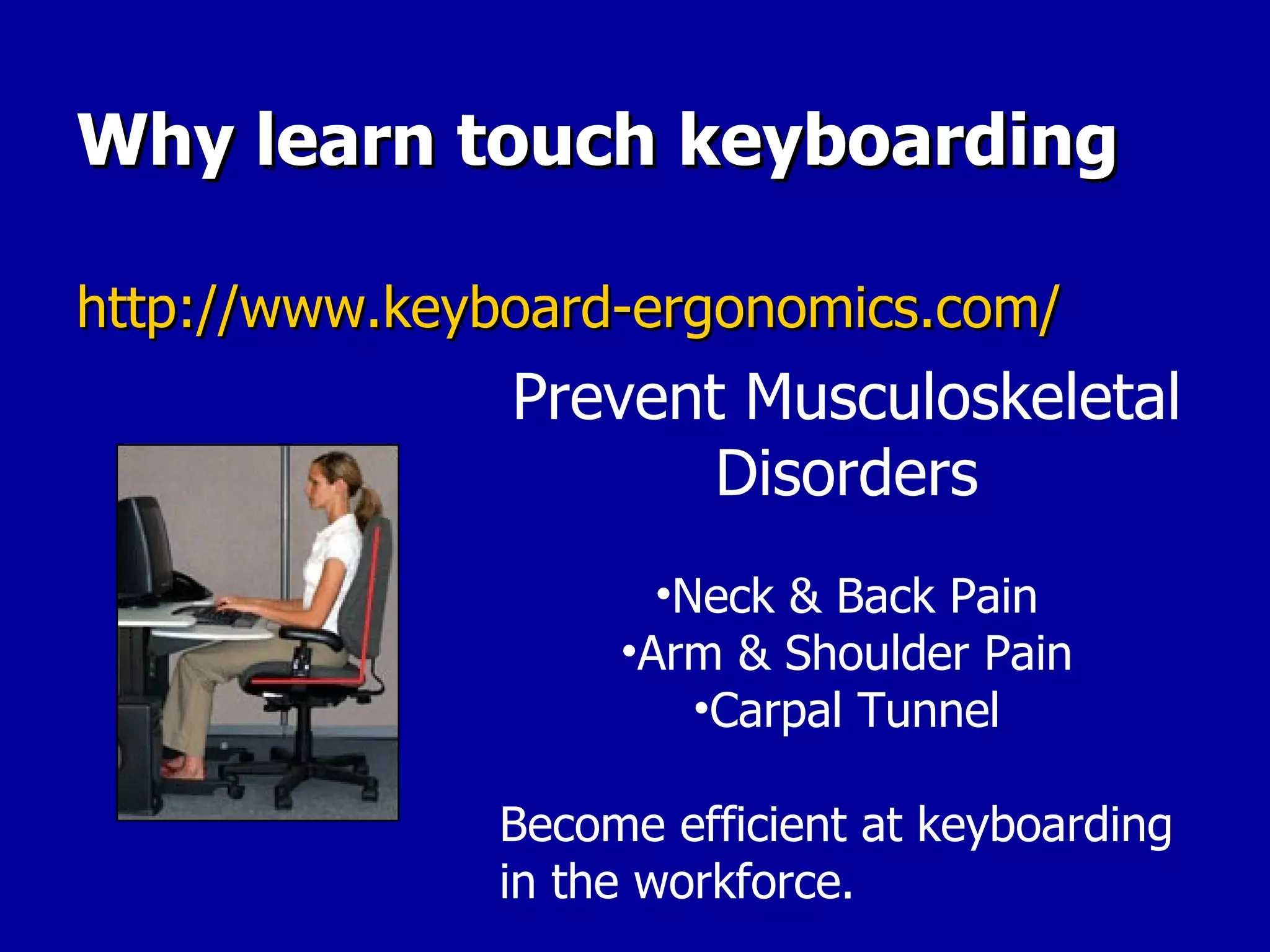 Why learn touch keyboarding

http://www.keyboard-ergonomics.com/

Prevent Musculoskeletal Disorders

•Neck & Back Pain
•Arm & Shoulder Pain
•Carpal Tunnel

Become efficient at keyboarding in the workforce.